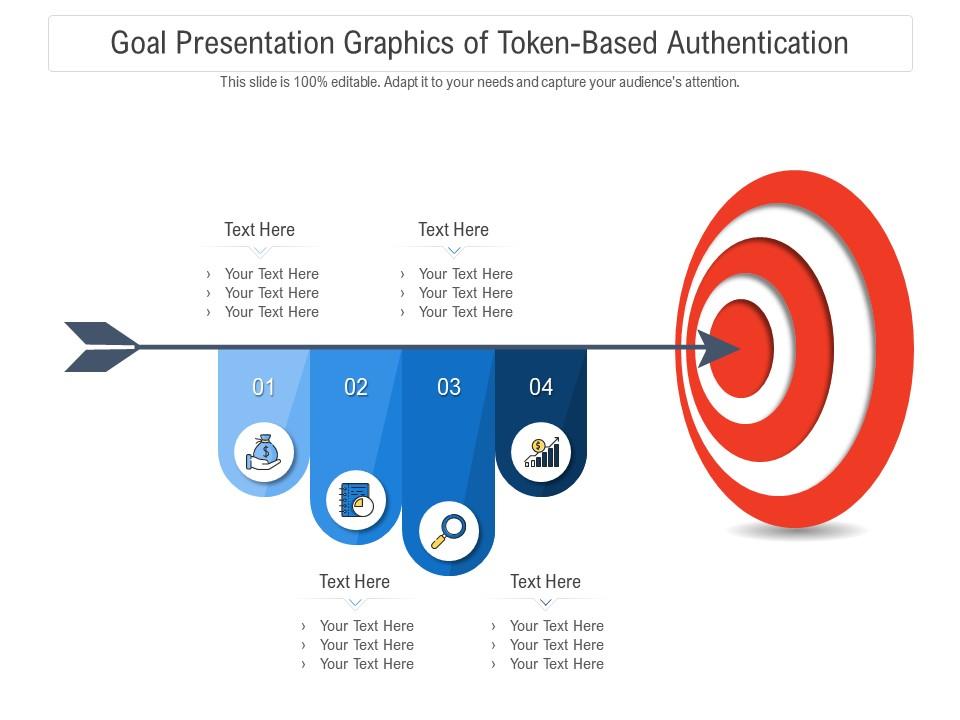 Goal Presentation Graphics of Token-Based Authentication

This slide is 100% editable. Adapt it to your needs and capture your audience's attention.

Text Here
› Your Text Here
› Your Text Here
› Your Text Here

Text Here
› Your Text Here
› Your Text Here
› Your Text Here

01

02

03

04

Text Here
› Your Text Here
› Your Text Here
› Your Text Here

Text Here
› Your Text Here
› Your Text Here
› Your Text Here